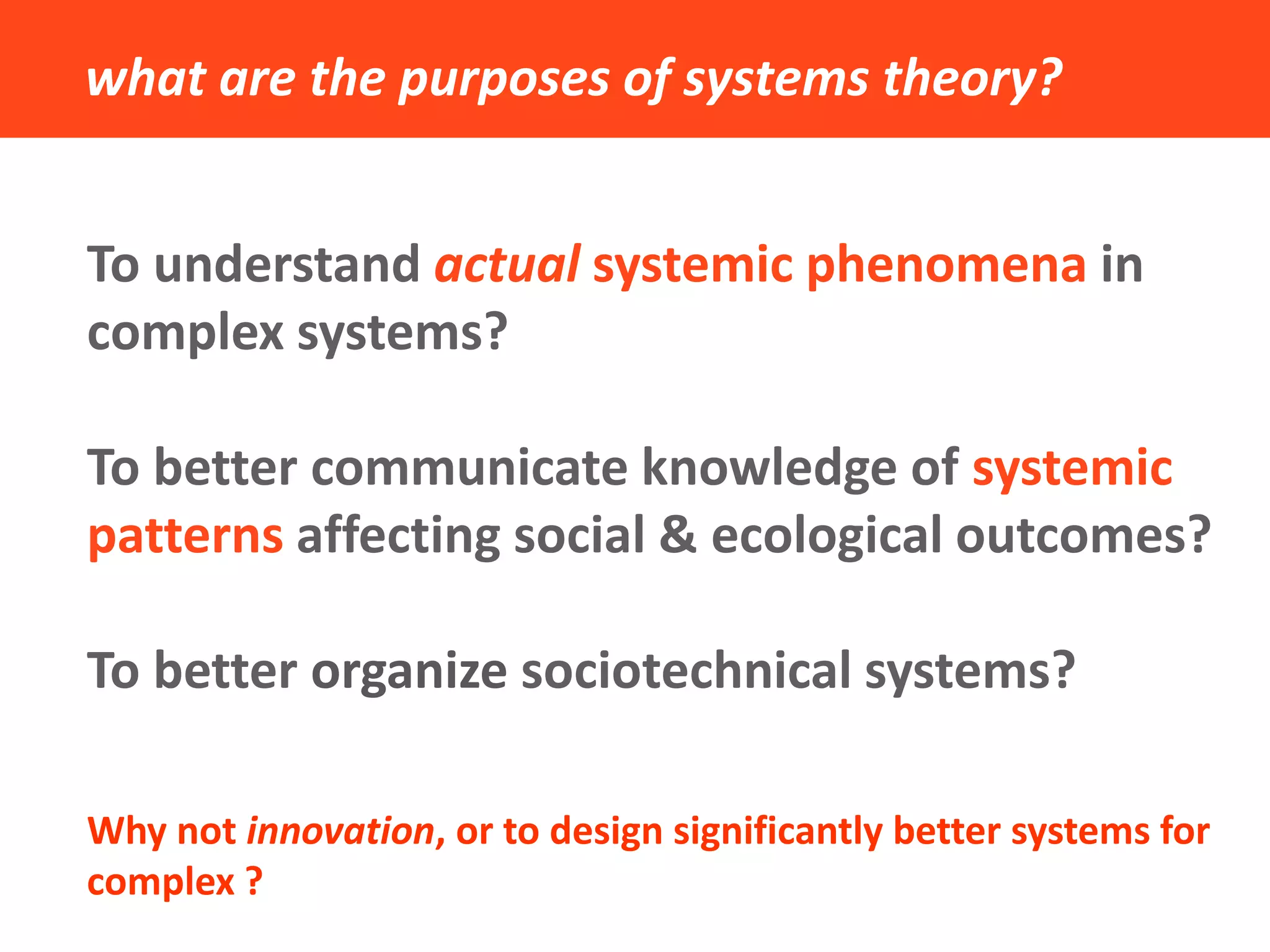 what are the purposes of systems theory?

To understand actual systemic phenomena in complex systems?

To better communicate knowledge of systemic patterns affecting social & ecological outcomes?

To better organize sociotechnical systems?

Why not innovation, or to design significantly better systems for complex ?